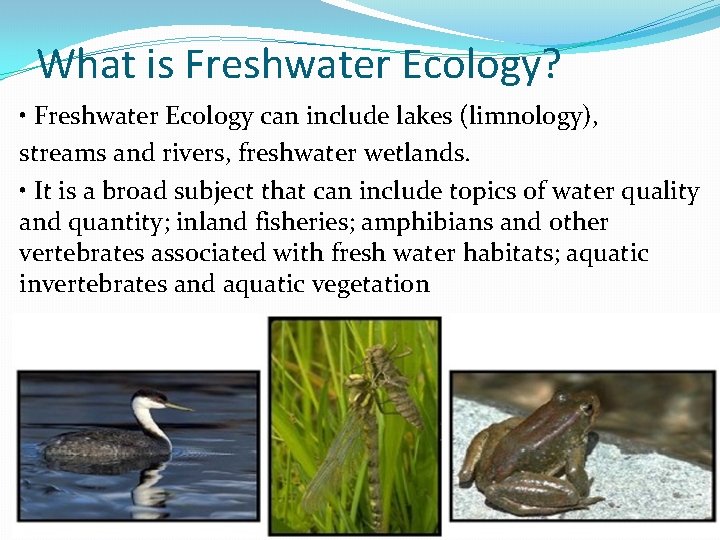 What is Freshwater Ecology?

• Freshwater Ecology can include lakes (limnology), streams and rivers, freshwater wetlands.

• It is a broad subject that can include topics of water quality and quantity; inland fisheries; amphibians and other vertebrates associated with fresh water habitats; aquatic invertebrates and aquatic vegetation